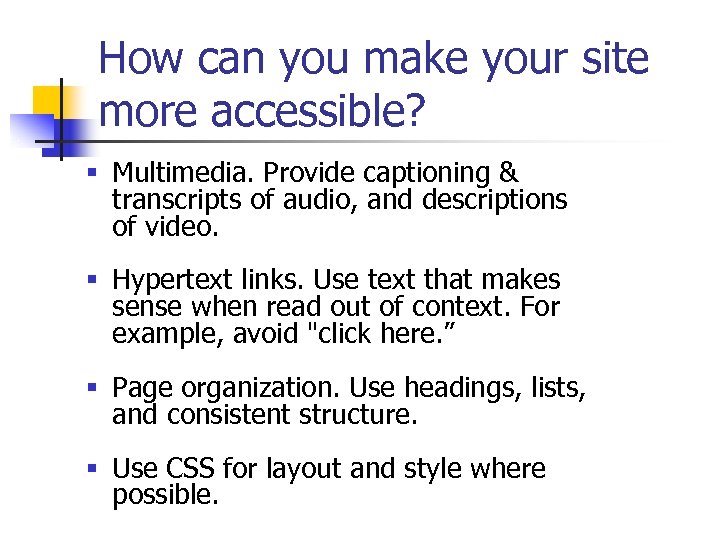 How can you make your site more accessible?

▪ Multimedia. Provide captioning & transcripts of audio, and descriptions of video.

▪ Hypertext links. Use text that makes sense when read out of context. For example, avoid "click here.”

▪ Page organization. Use headings, lists, and consistent structure.

▪ Use CSS for layout and style where possible.